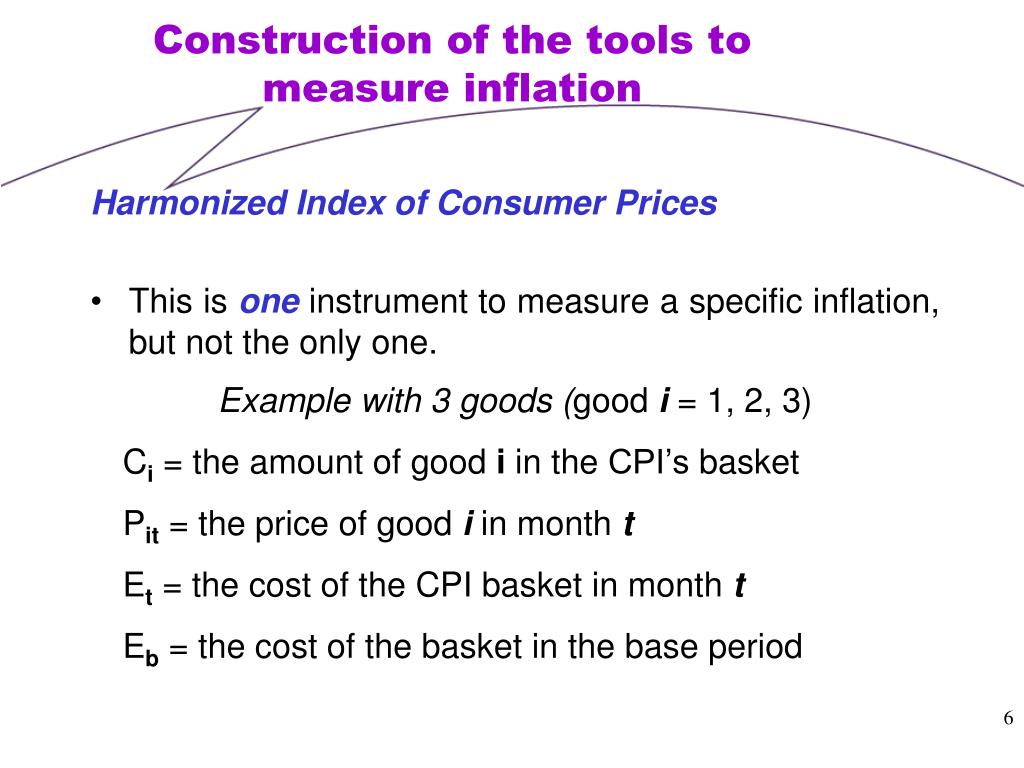 Construction of the tools to measure inflation

Harmonized Index of Consumer Prices

• This is one instrument to measure a specific inflation, but not the only one.

Example with 3 goods (good i = 1, 2, 3)

$C_i$ = the amount of good i in the CPI's basket

$P_{it}$ = the price of good i in month t

$E_t$ = the cost of the CPI basket in month t

$E_b$ = the cost of the basket in the base period

6